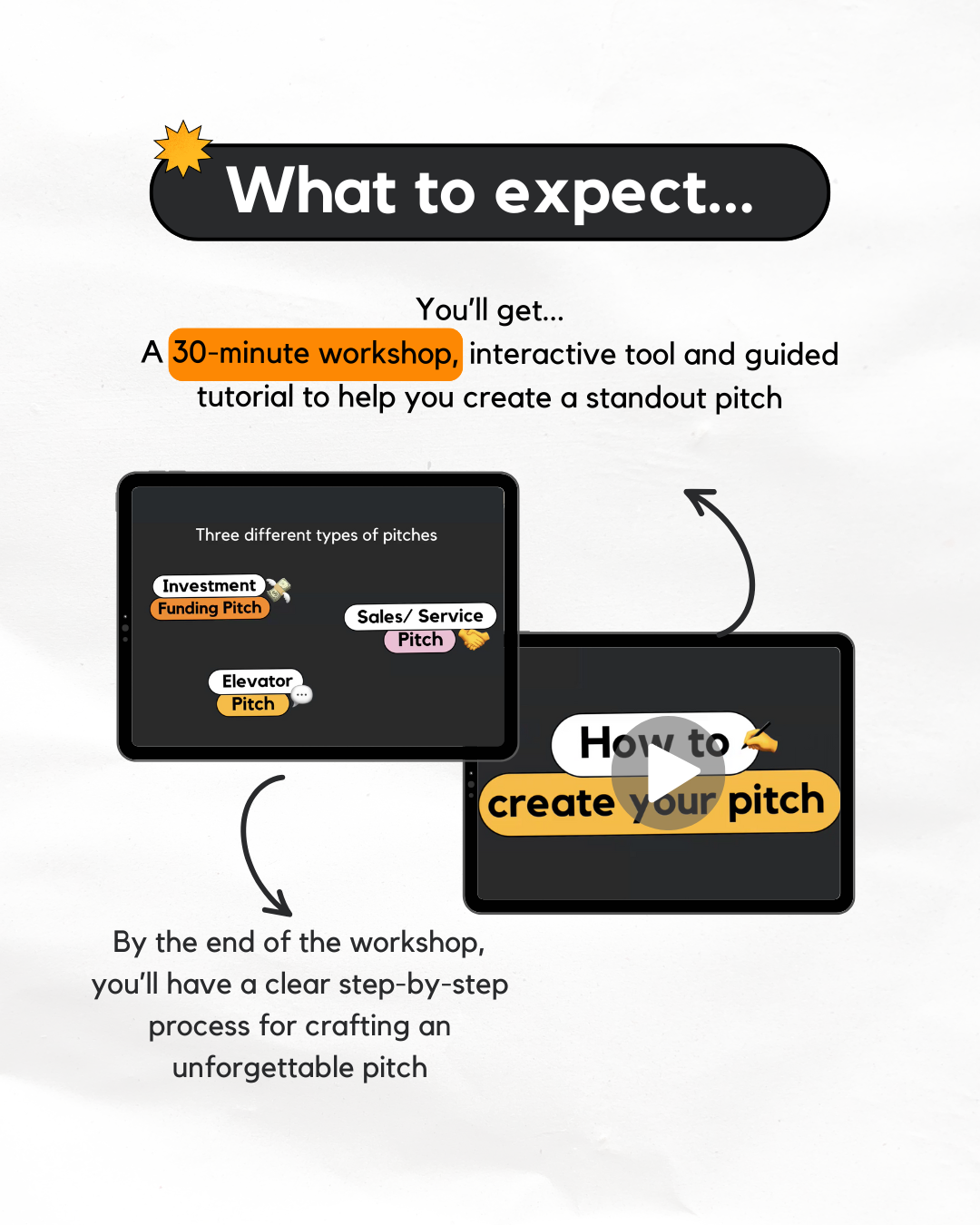 What to expect...

You'll get...
A 30-minute workshop, interactive tool and guided tutorial to help you create a standout pitch

Three different types of pitches

Investment
Funding Pitch

Sales/ Service
Pitch

Elevator
Pitch

How to
create your pitch

By the end of the workshop, you'll have a clear step-by-step process for crafting an unforgettable pitch